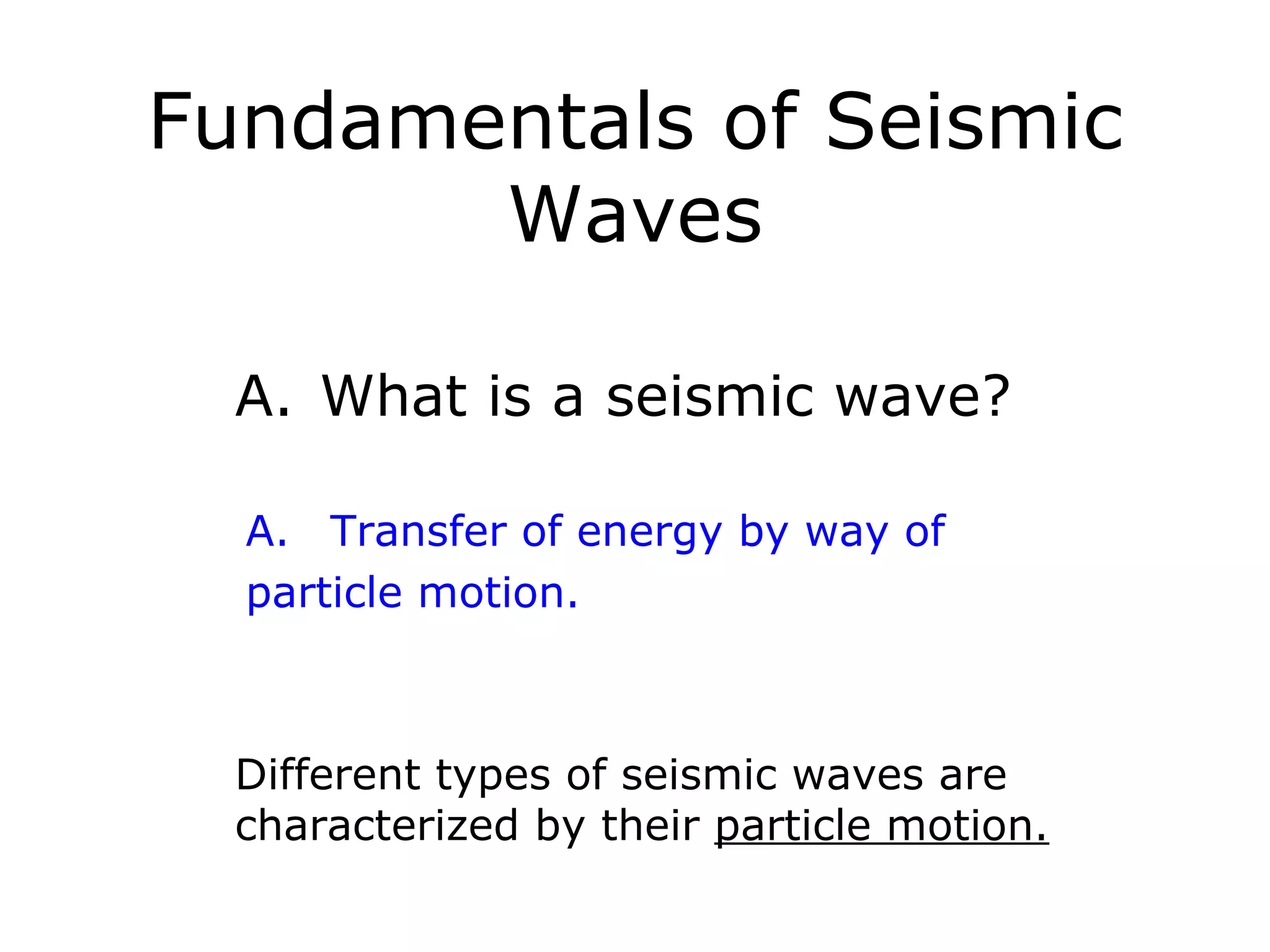 Fundamentals of Seismic Waves

A. What is a seismic wave?

A. Transfer of energy by way of particle motion.

Different types of seismic waves are characterized by their particle motion.